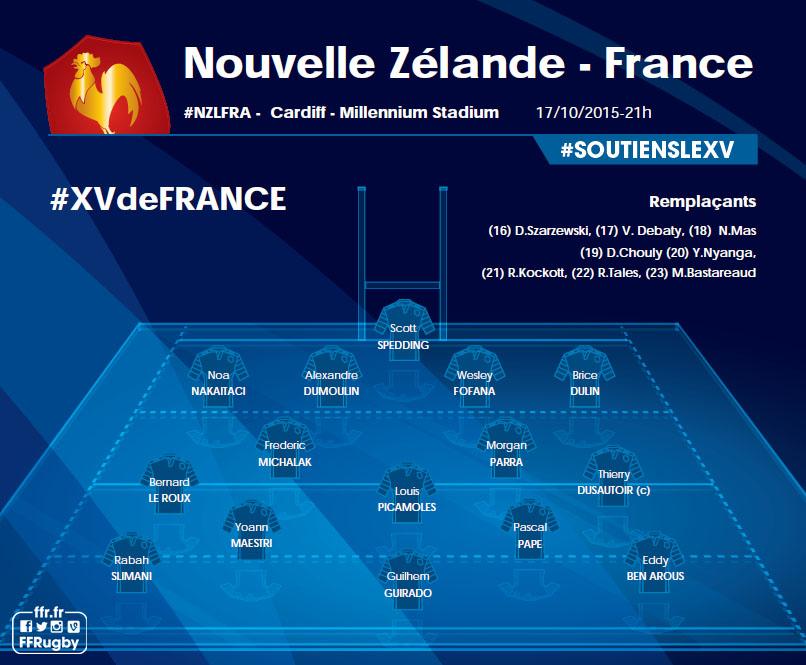 Nouvelle Zélande - France

#NZLFRA - Cardiff - Millennium Stadium 17/10/2015-21h

#SOUTIENSLEXV

#XVdeFRANCE

Remplaçants

(16) D.Szarzewski, (17) V. Debaty, (18) N.Mas
(19) D.Chouly (20) Y.Nyanga,
(21) R.Kockott, (22) R.Tales, (23) M.Bastareaud

Scott
SPEDDING

Noa
NAKAITACI

Alexandre
DUMOULIN

Wesley
FOFANA

Brice
DULIN

Frederic
MICHALAK

Morgan
PARRA

Bernard
LE ROUX

Louis
PICAMOLES

Thierry
DUSAUTOIR (c)

Yoann
MAESTRI

Pascal
PAPE

Rabah
SLIMANI

Guilhem
GUIRADO

Eddy
BEN AROUS

ffr.fr
FFRugby